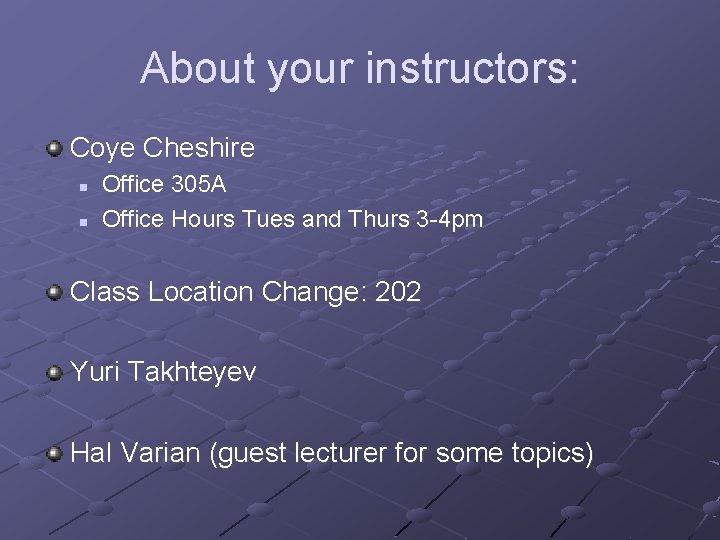 About your instructors:

Coye Cheshire

Office 305A

Office Hours Tues and Thurs 3-4pm

Class Location Change: 202

Yuri Takhteyev

Hal Varian (guest lecturer for some topics)